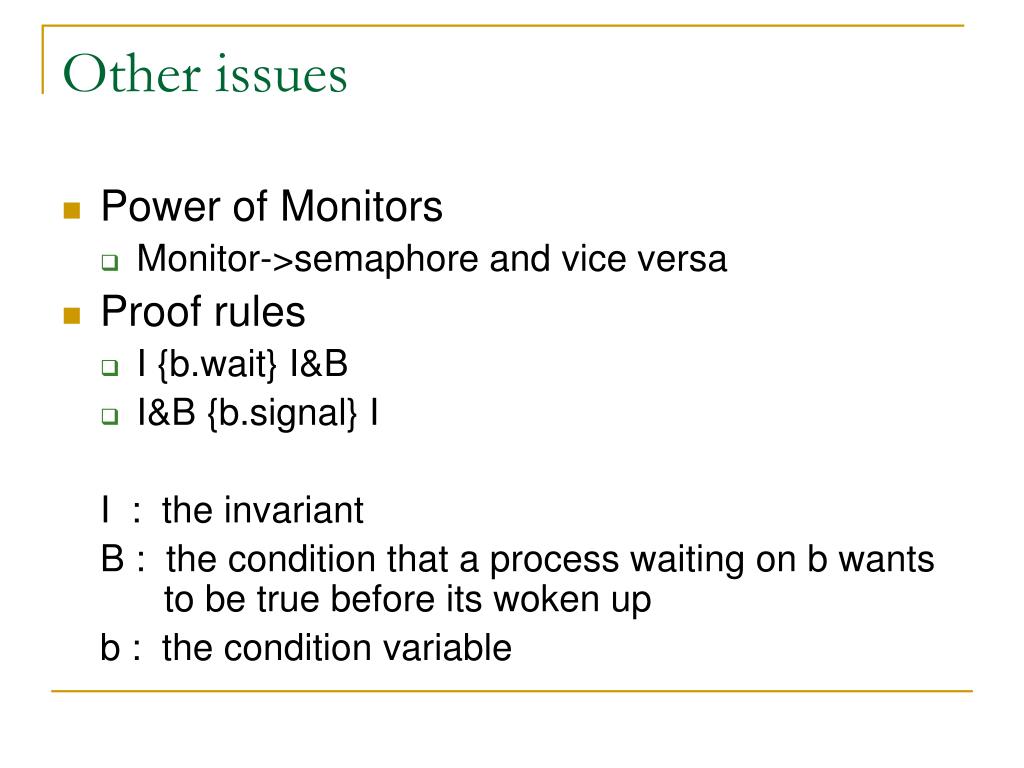 Other issues

Power of Monitors
Monitor->semaphore and vice versa

Proof rules
I {b.wait} I&B
I&B {b.signal} I

I : the invariant
B : the condition that a process waiting on b wants to be true before its woken up
b : the condition variable